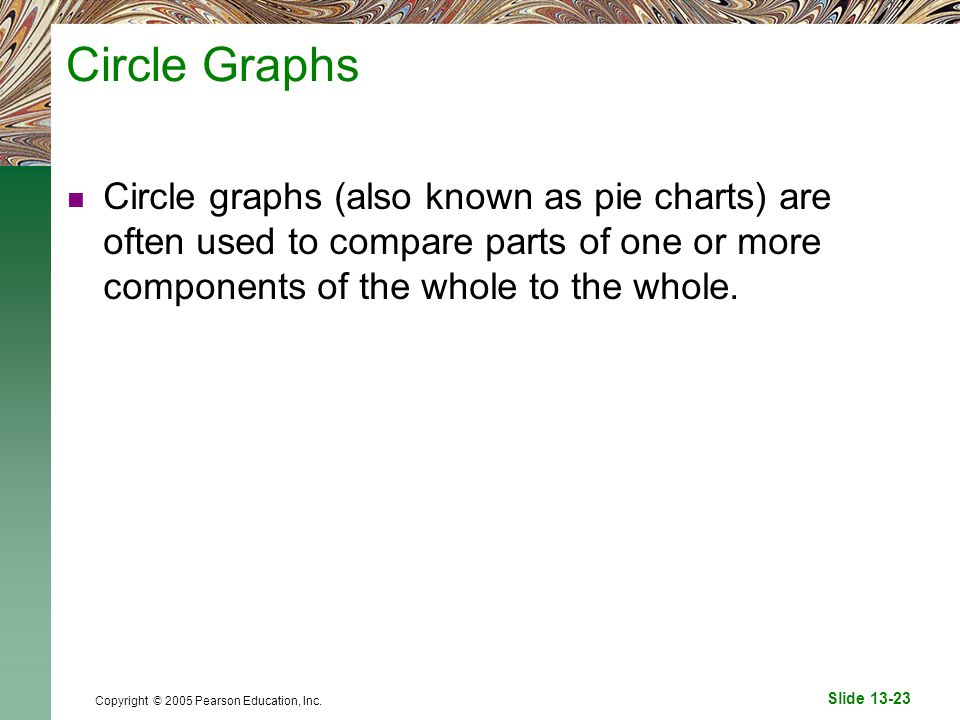 Circle Graphs

Circle graphs (also known as pie charts) are often used to compare parts of one or more components of the whole to the whole.

Copyright © 2005 Pearson Education, Inc.

Slide 13-23